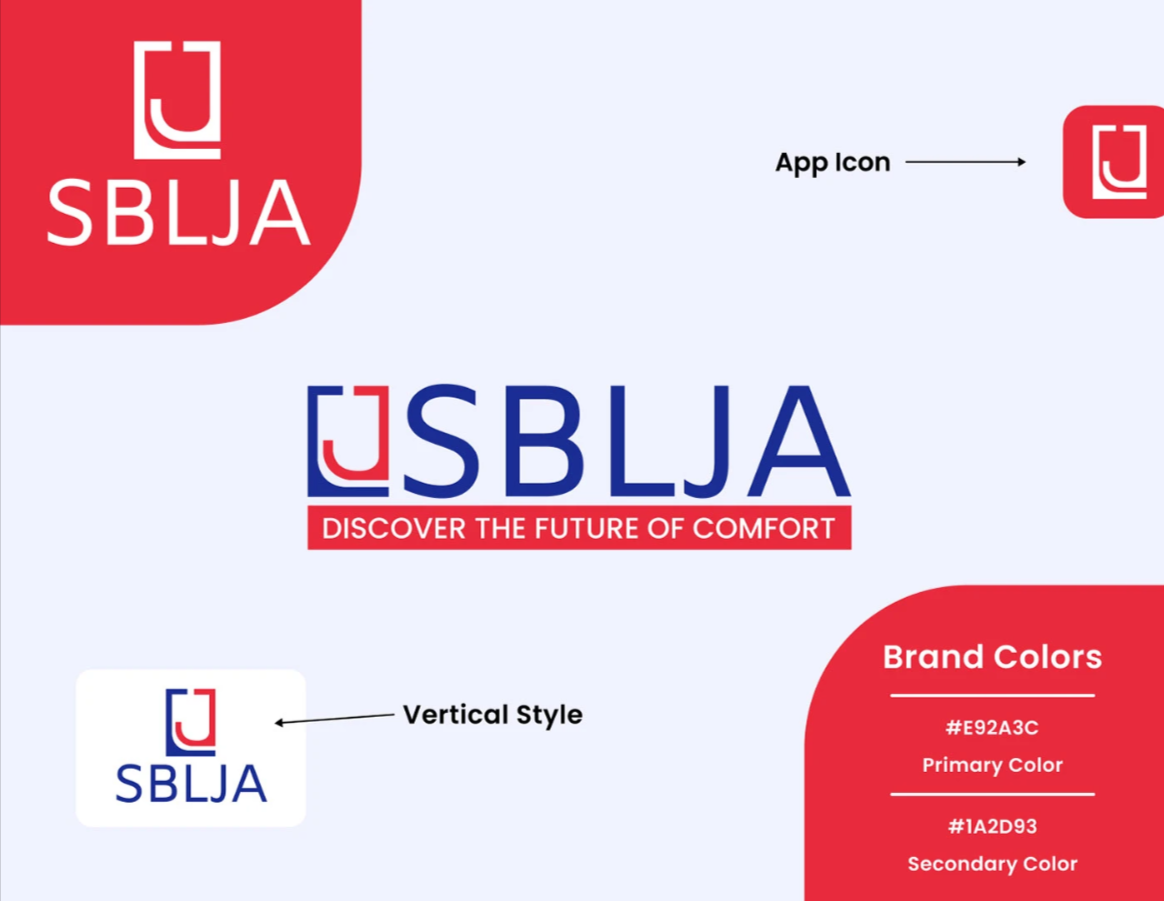 SBLJA

App Icon

SBLJA
DISCOVER THE FUTURE OF COMFORT

SBLJA

Vertical Style

Brand Colors
#E92A3C
Primary Color
#1A2D93
Secondary Color